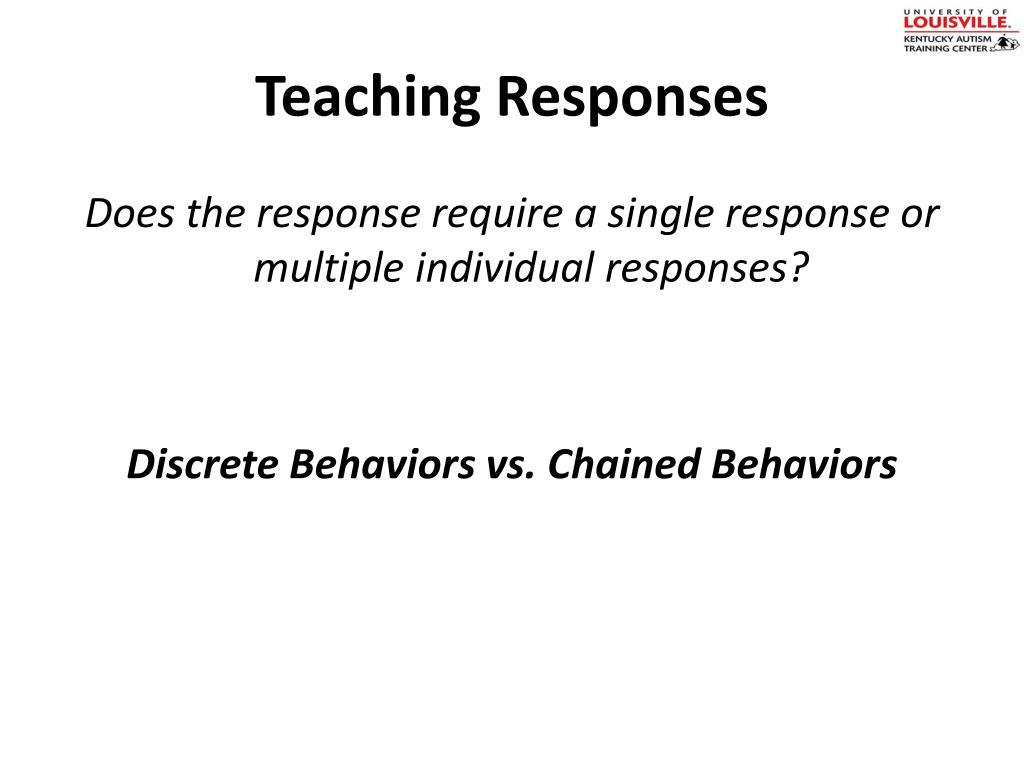 UNIVERSITY OF
LOUISVILLE.
KENTUCKY AUTISM
TRAINING CENTER

Teaching Responses

Does the response require a single response or multiple individual responses?

Discrete Behaviors vs. Chained Behaviors